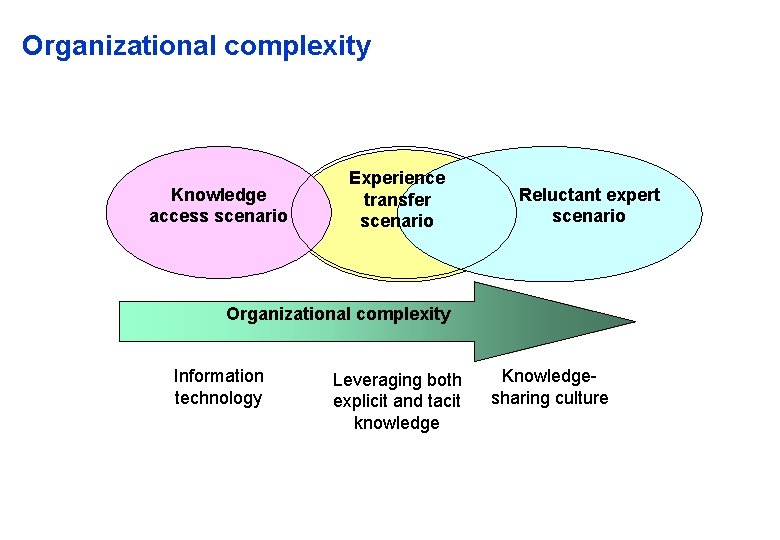 Organizational complexity

Knowledge access scenario

Experience transfer scenario

Reluctant expert scenario

Organizational complexity

Information technology

Leveraging both explicit and tacit knowledge

Knowledge-sharing culture